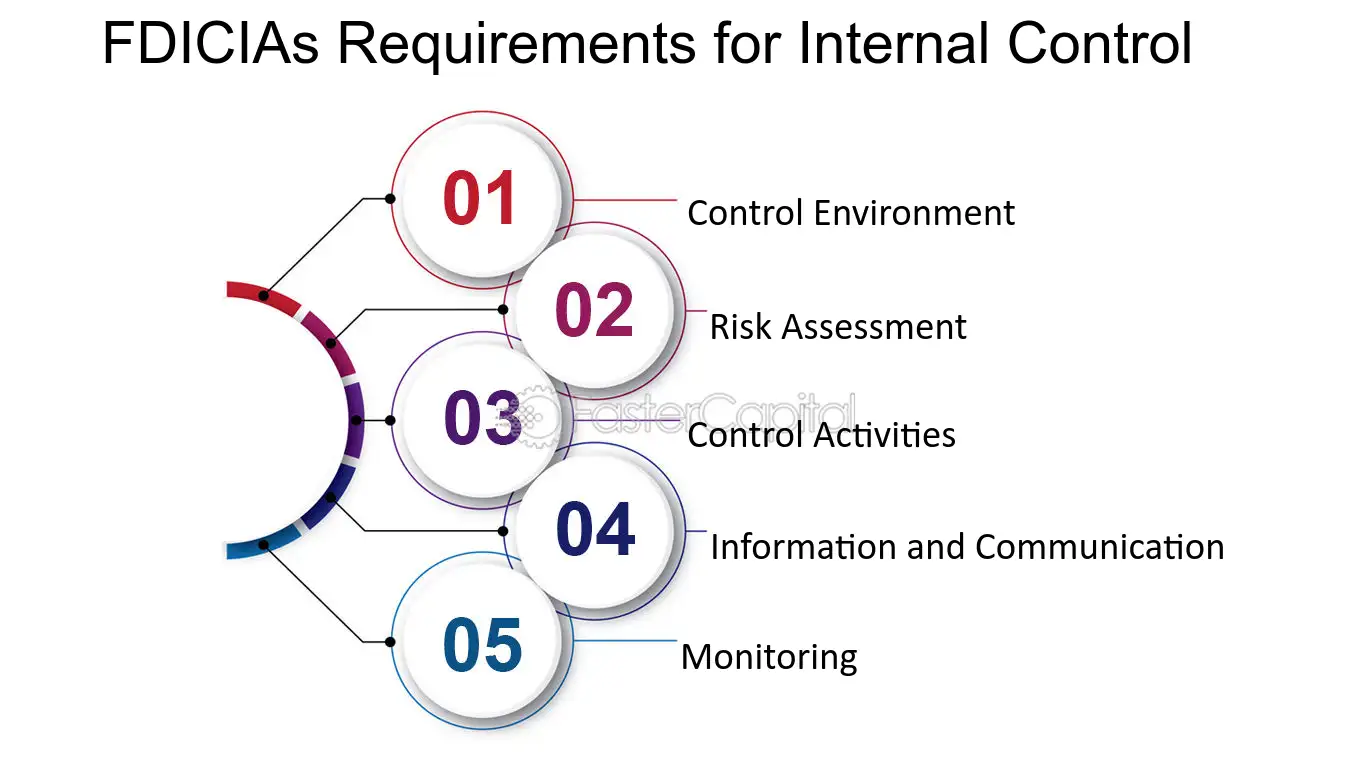 FDICIAs Requirements for Internal Control

01
Control Environment

02
Risk Assessment

03
Control Activities

04
Information and Communication

05
Monitoring

FasterCapital